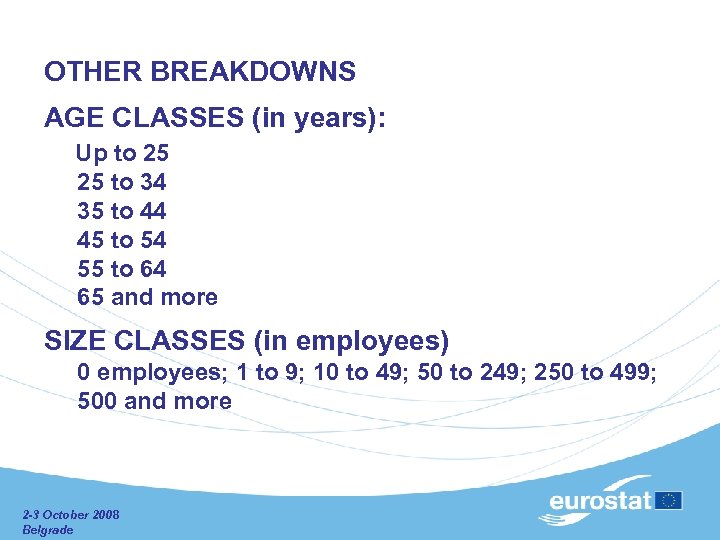 OTHER BREAKDOWNS

AGE CLASSES (in years):

Up to 25
25 to 34
35 to 44
45 to 54
55 to 64
65 and more

SIZE CLASSES (in employees)

0 employees; 1 to 9; 10 to 49; 50 to 249; 250 to 499; 500 and more

2-3 October 2008
Belgrade

eurostat